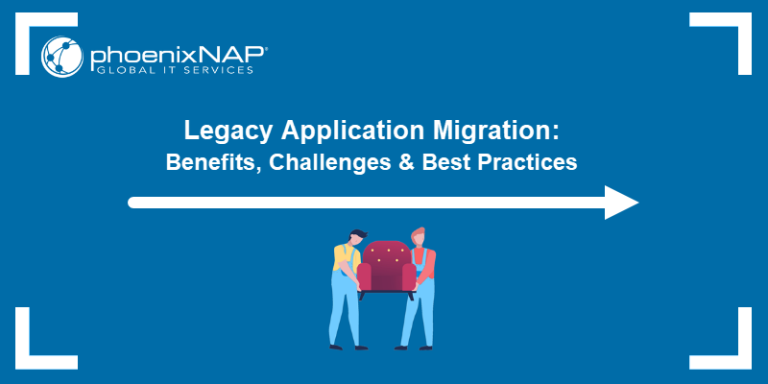 phoenixNAP®
GLOBAL IT SERVICES

Legacy Application Migration:
Benefits, Challenges & Best Practices